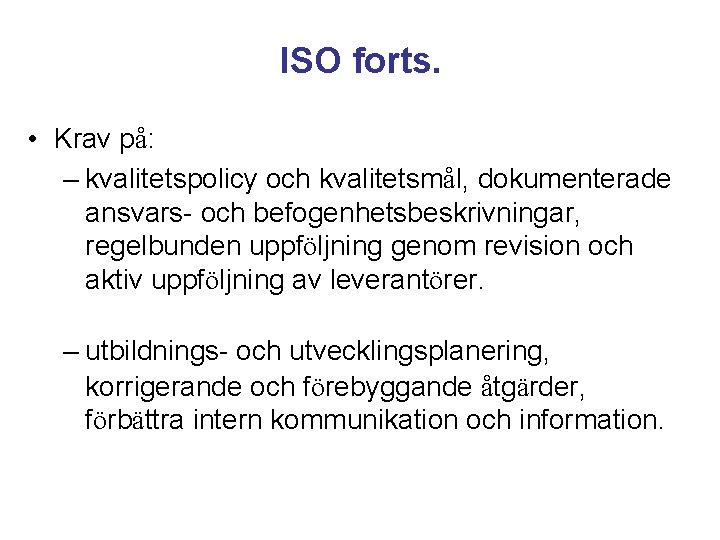 ISO forts.

• Krav på:

– kvalitetspolicy och kvalitetsmål, dokumenterade ansvars- och befogenhetsbeskrivningar, regelbunden uppföljning genom revision och aktiv uppföljning av leverantörer.

– utbildnings- och utvecklingsplanering, korrigerande och förebyggande åtgärder, förbättra intern kommunikation och information.